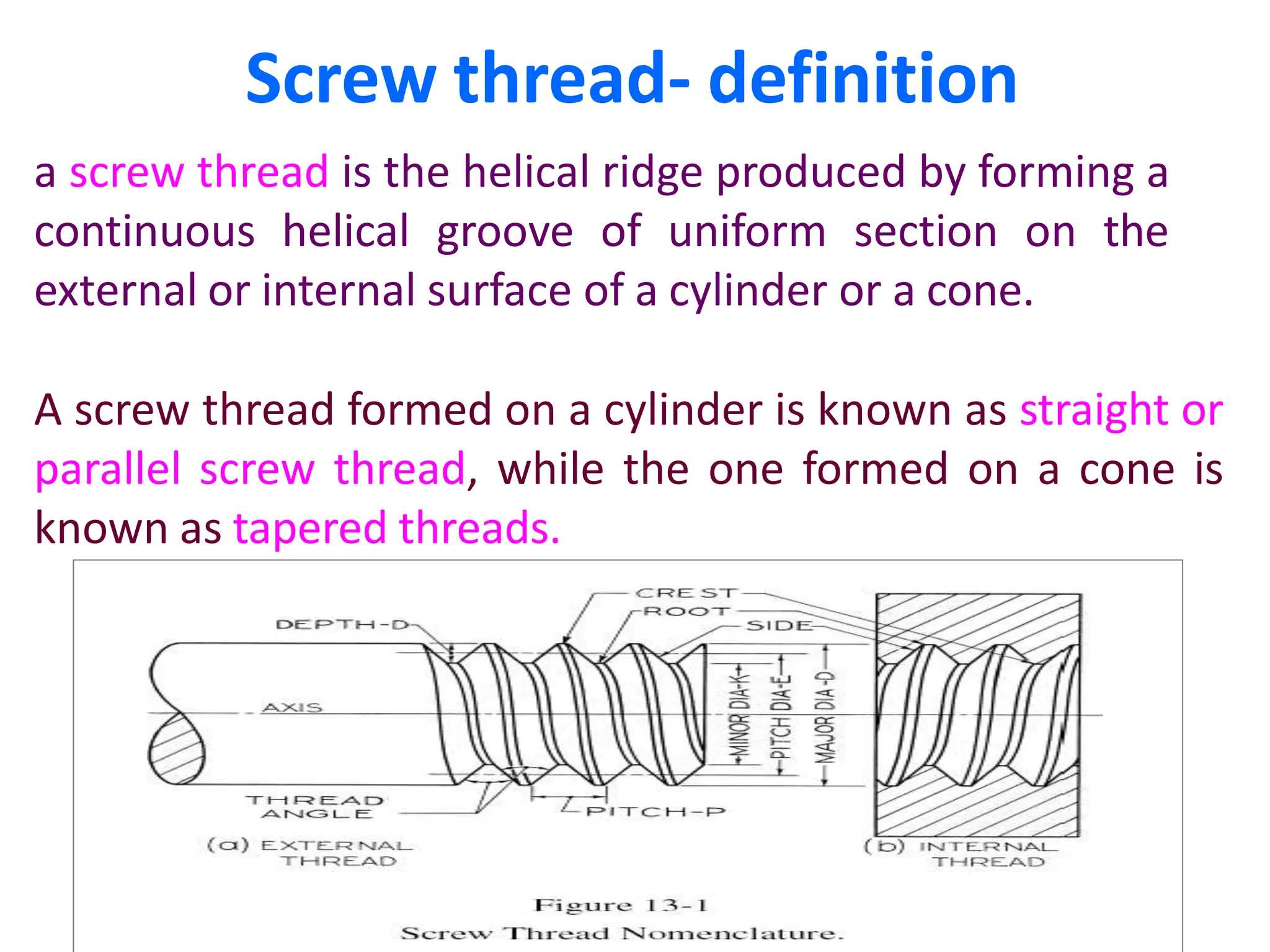 Screw thread- definition

a screw thread is the helical ridge produced by forming a continuous helical groove of uniform section on the external or internal surface of a cylinder or a cone.

A screw thread formed on a cylinder is known as straight or parallel screw thread, while the one formed on a cone is known as tapered threads.

CREST
ROOT
SIDE
DEPTH-D
AXIS
MINOR DIA-K
PITCH DIA-E
MAJOR DIA-D
THREAD ANGLE
PITCH-P
(a) EXTERNAL THREAD
(b) INTERNAL THREAD

Figure 13-1
Screw Thread Nomenclature.